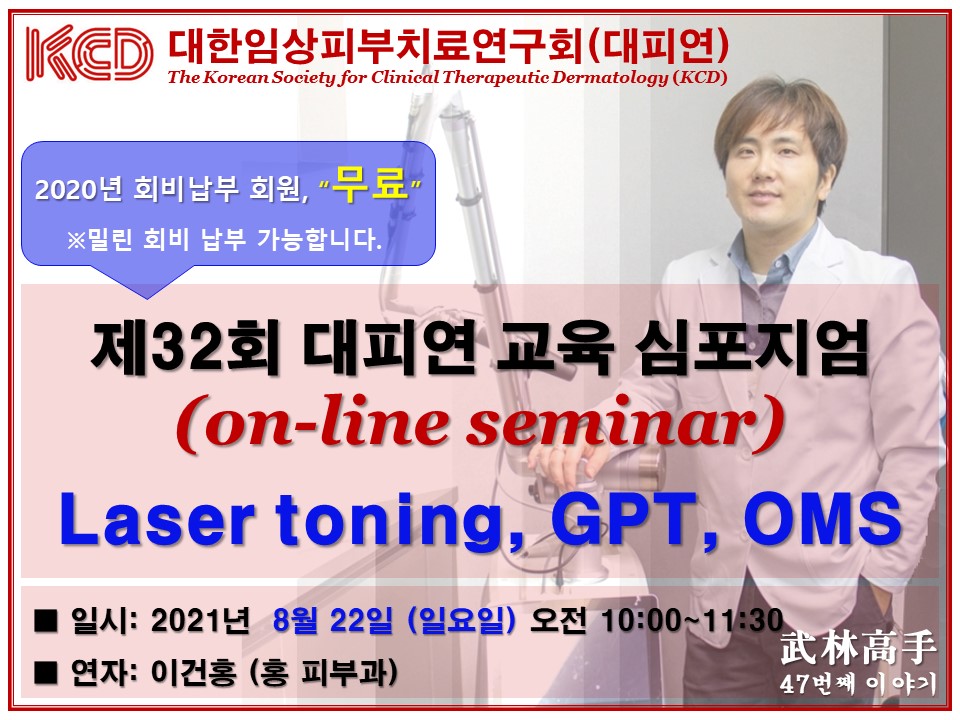 KCD 대한임상피부치료연구회(대피연)
The Korean Society for Clinical Therapeutic Dermatology (KCD)

2020년 회비납부 회원, "무료"
※밀린 회비 납부 가능합니다.

제32회 대피연 교육 심포지엄
(on-line seminar)
Laser toning, GPT, OMS

■ 일시: 2021년 8월 22일 (일요일) 오전 10:00~11:30
■ 연자: 이건홍 (홍 피부과)

武林高手
47번째 이야기